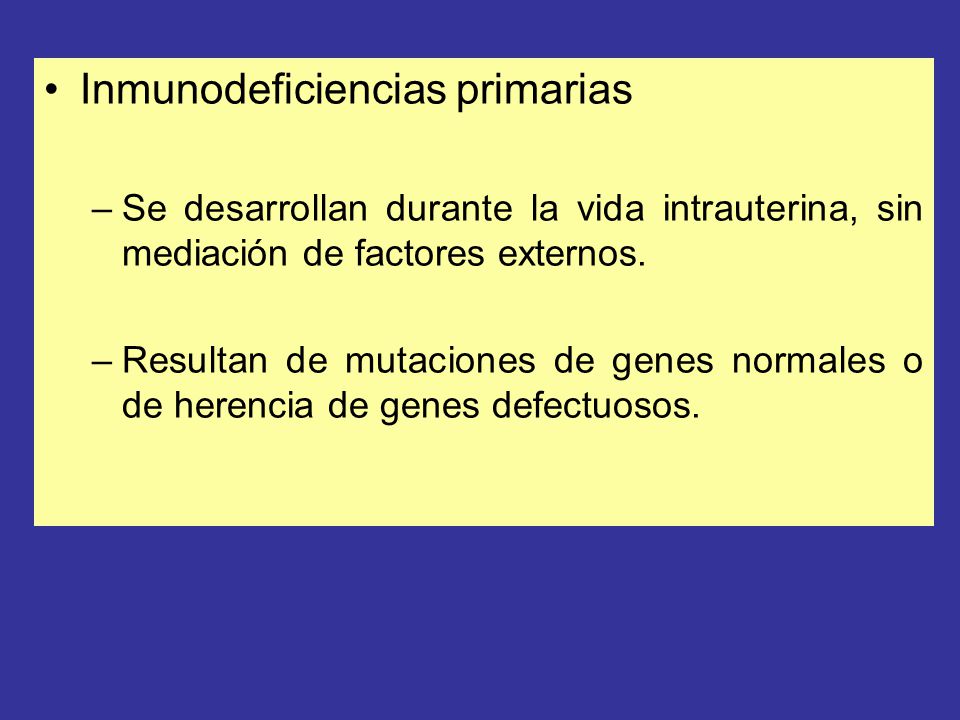 • Inmunodeficiencias primarias

– Se desarrollan durante la vida intrauterina, sin mediación de factores externos.

– Resultan de mutaciones de genes normales o de herencia de genes defectuosos.